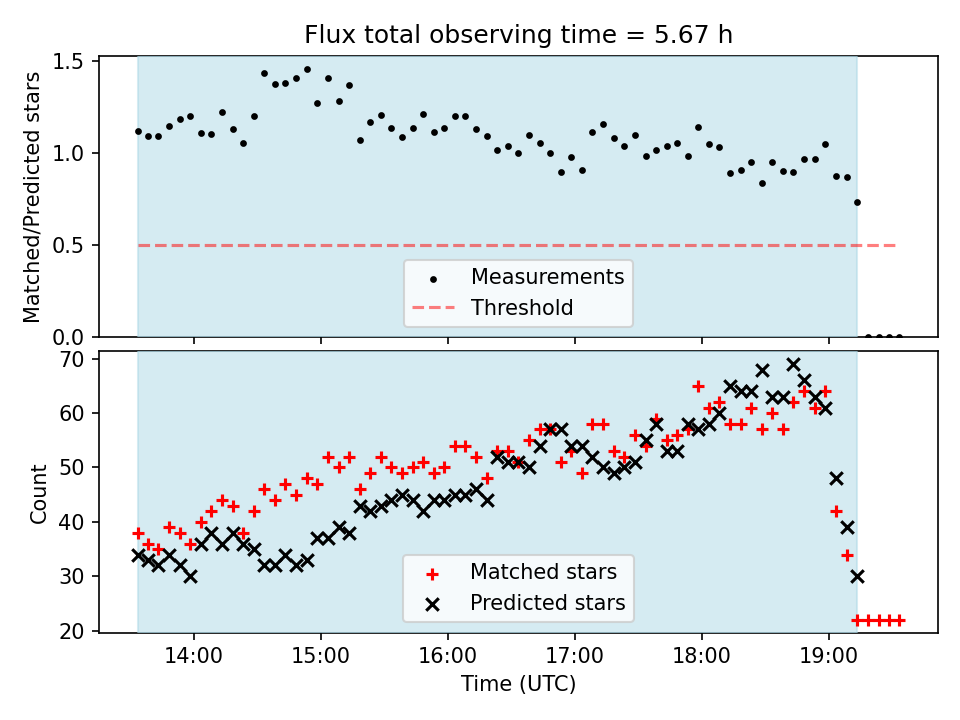 Flux total observing time = 5.67 h

Matched/Predicted stars

1.5
1.0
0.5
0.0

Measurements
Threshold

Count

70
60
50
40
30
20

Matched stars
Predicted stars

14:00
15:00
16:00
17:00
18:00
19:00

Time (UTC)